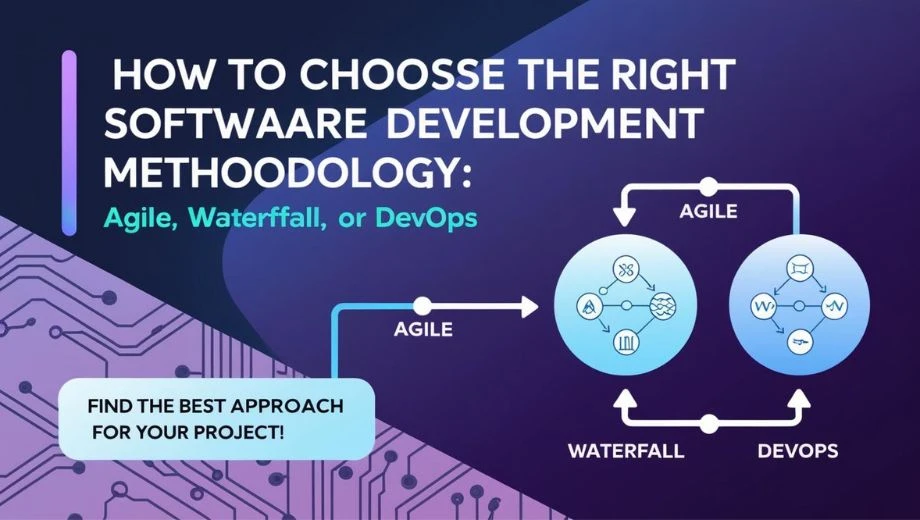 HOW TO CHOOSSE THE RIGHT SOFTWAARE DEVELOPMENT METHOODOLOGY:

Agile, Waterffall, or DevOps

AGILE

AGILE

FIND THE BEST APPROACH FOR YOUR PROJECT!

WATERFALL

DEVOPS